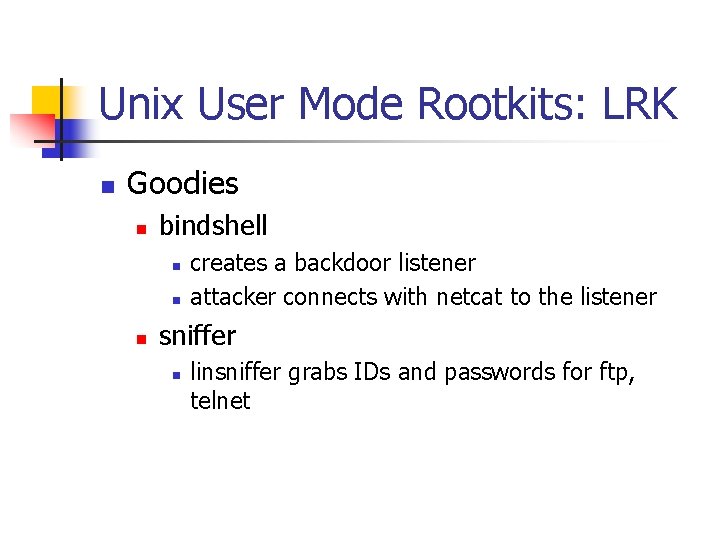 Unix User Mode Rootkits: LRK

• Goodies
• bindshell
• creates a backdoor listener
• attacker connects with netcat to the listener
• sniffer
• linsniffer grabs IDs and passwords for ftp, telnet